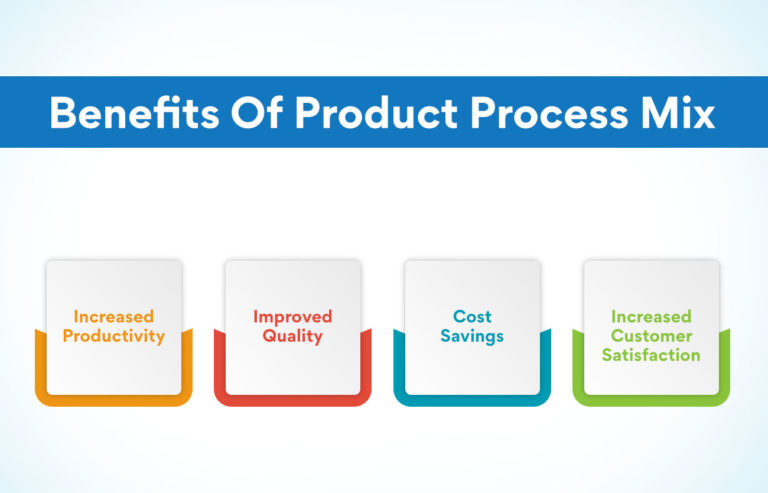 Benefits Of Product Process Mix

Increased Productivity

Improved Quality

Cost Savings

Increased Customer Satisfaction